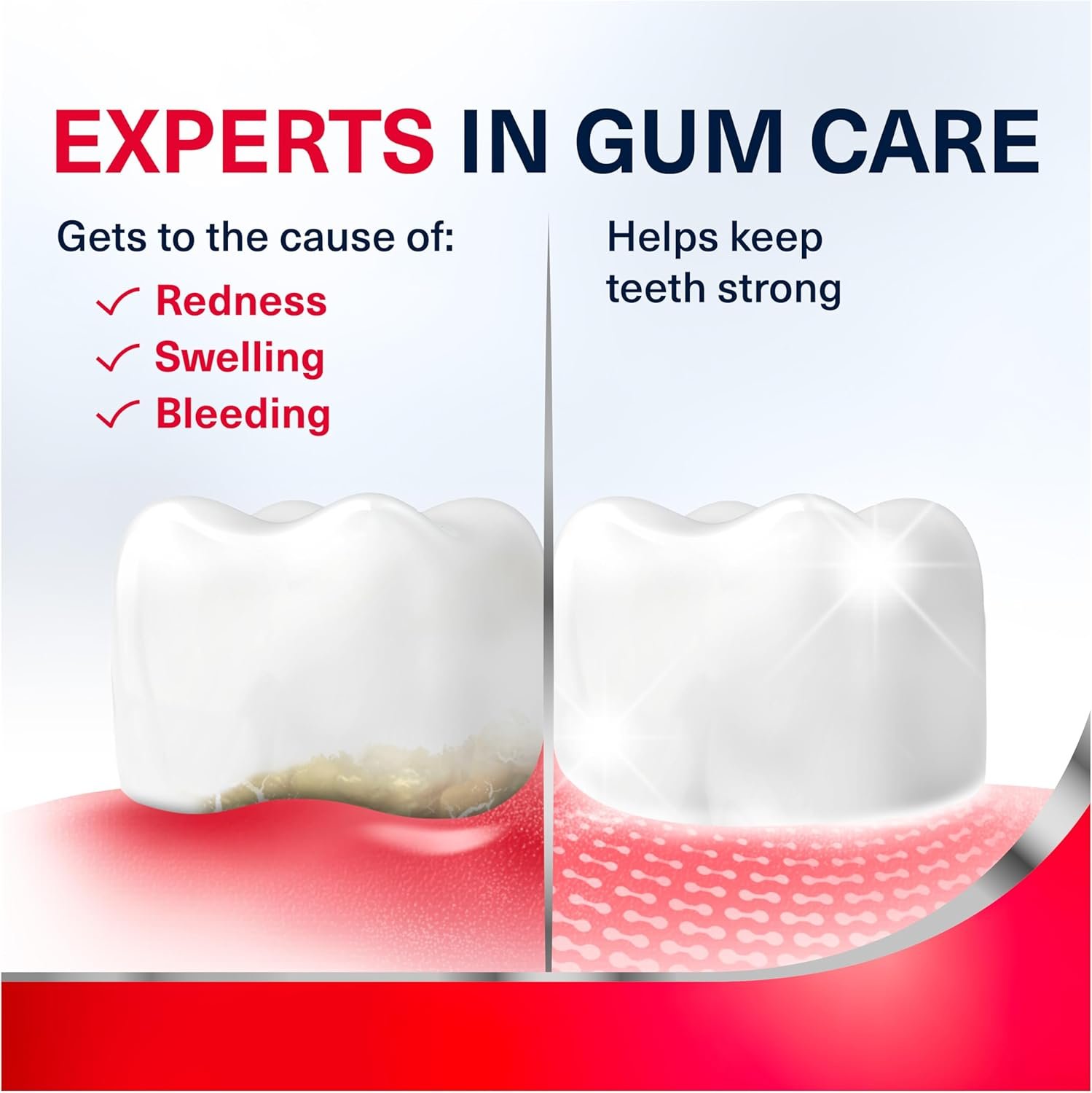 EXPERTS IN GUM CARE

Gets to the cause of:
✓ Redness
✓ Swelling
✓ Bleeding

Helps keep teeth strong